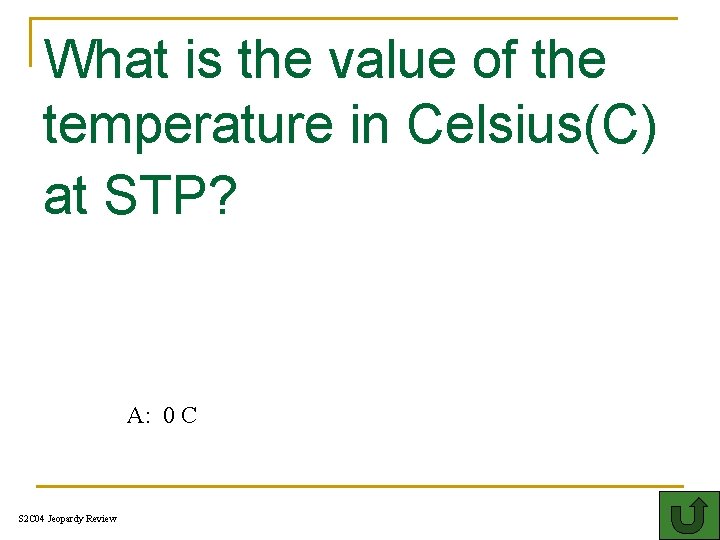 What is the value of the temperature in Celsius(C) at STP?

A: 0 C

S2C04 Jeopardy Review